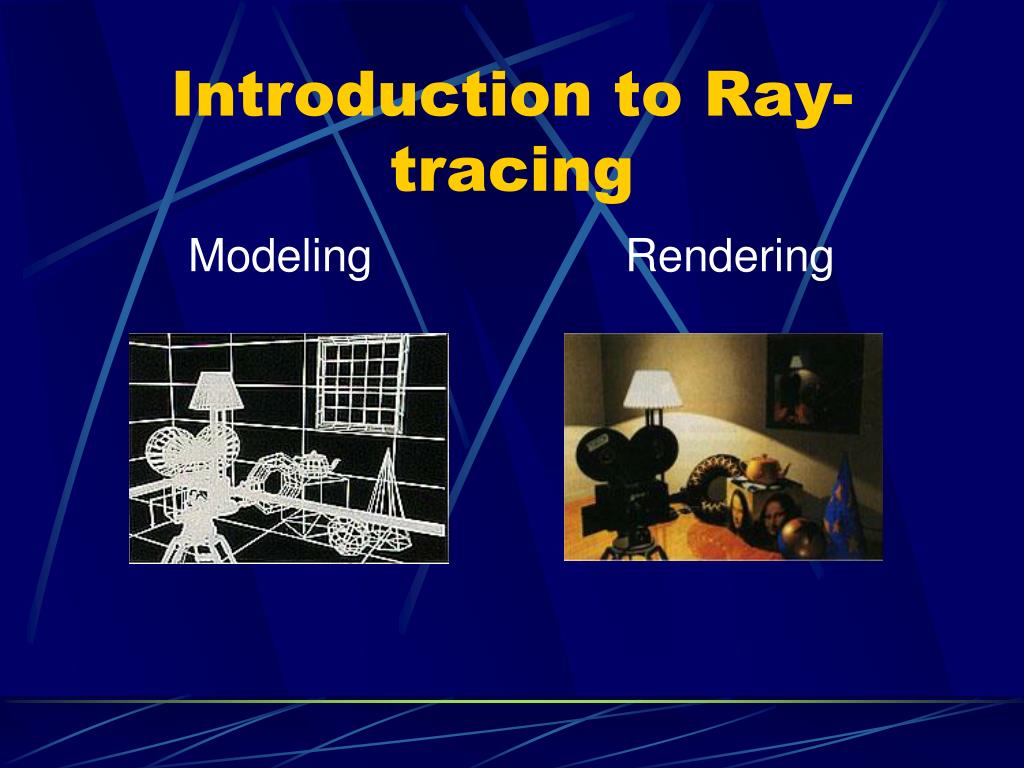 Introduction to Ray-tracing

Modeling

Rendering